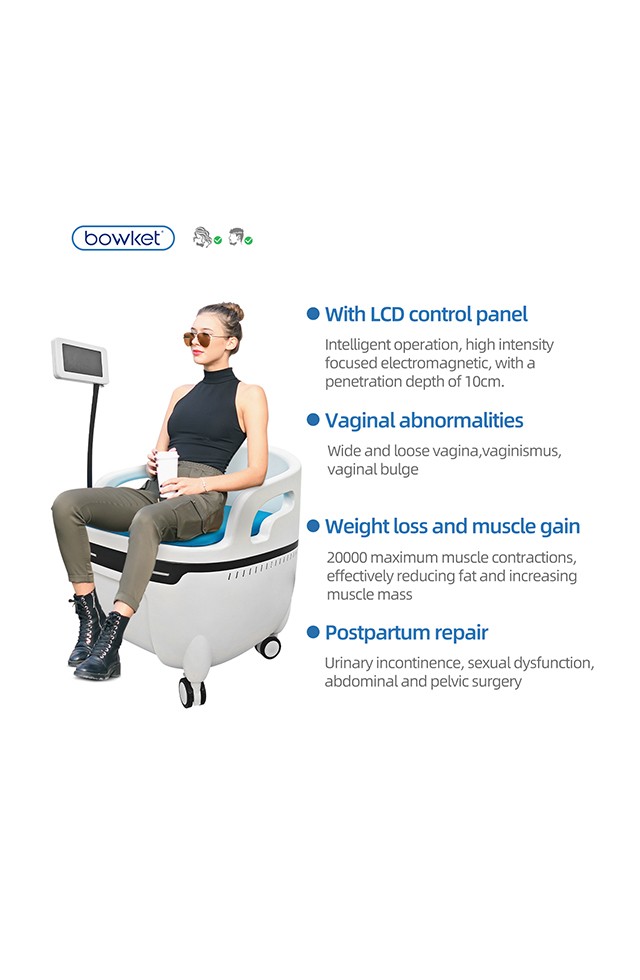 bowket

With LCD control panel

Intelligent operation, high intensity focused electromagnetic, with a penetration depth of 10cm.

Vaginal abnormalities

Wide and loose vagina,vaginismus, vaginal bulge

Weight loss and muscle gain

20000 maximum muscle contractions, effectively reducing fat and increasing muscle mass

Postpartum repair

Urinary incontinence, sexual dysfunction, abdominal and pelvic surgery